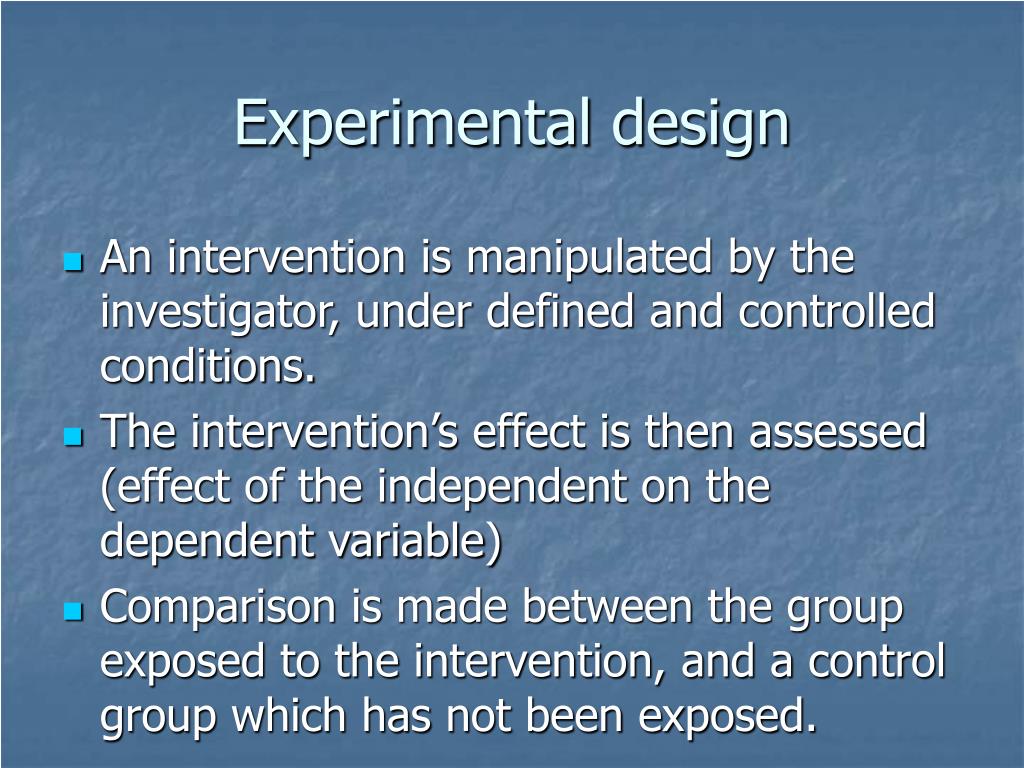 Experimental design

- An intervention is manipulated by the investigator, under defined and controlled conditions.
- The intervention’s effect is then assessed (effect of the independent on the dependent variable)
- Comparison is made between the group exposed to the intervention, and a control group which has not been exposed.